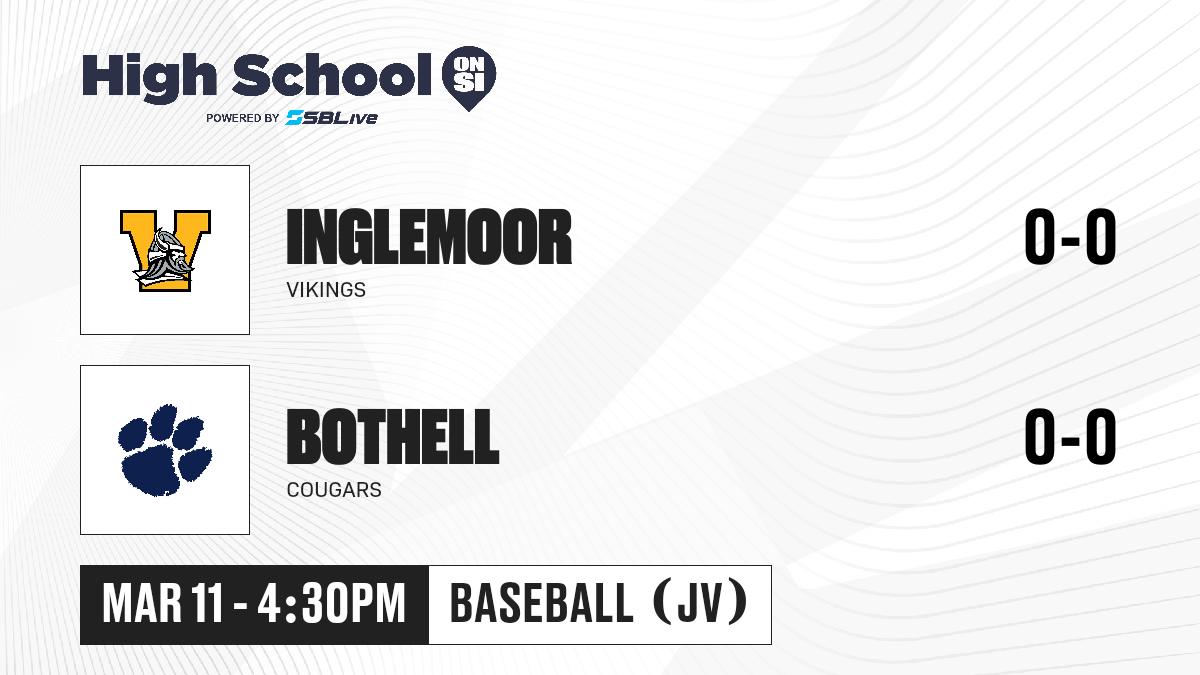 High School ON SI
POWERED BY SBLive

INGLEMOOR
VIKINGS
0-0

BOTHELL
COUGARS
0-0

MAR 11 - 4:30PM
BASEBALL (JV)